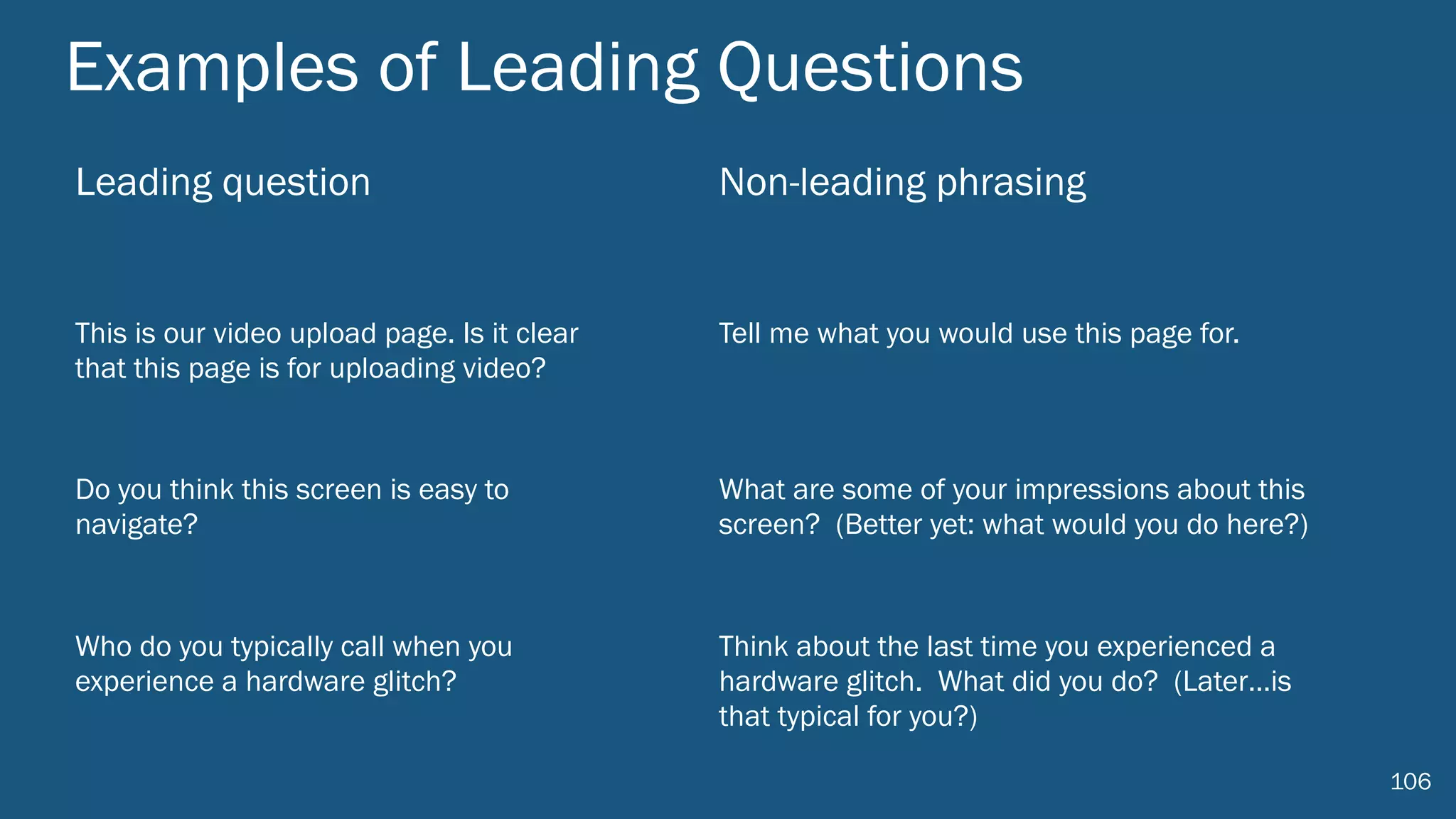 Examples of Leading Questions

| Leading question | Non-leading phrasing |
|---|---|
| This is our video upload page. Is it clear that this page is for uploading video? | Tell me what you would use this page for. |
| Do you think this screen is easy to navigate? | What are some of your impressions about this screen? (Better yet: what would you do here?) |
| Who do you typically call when you experience a hardware glitch? | Think about the last time you experienced a hardware glitch. What did you do? (Later…is that typical for you?) |

106